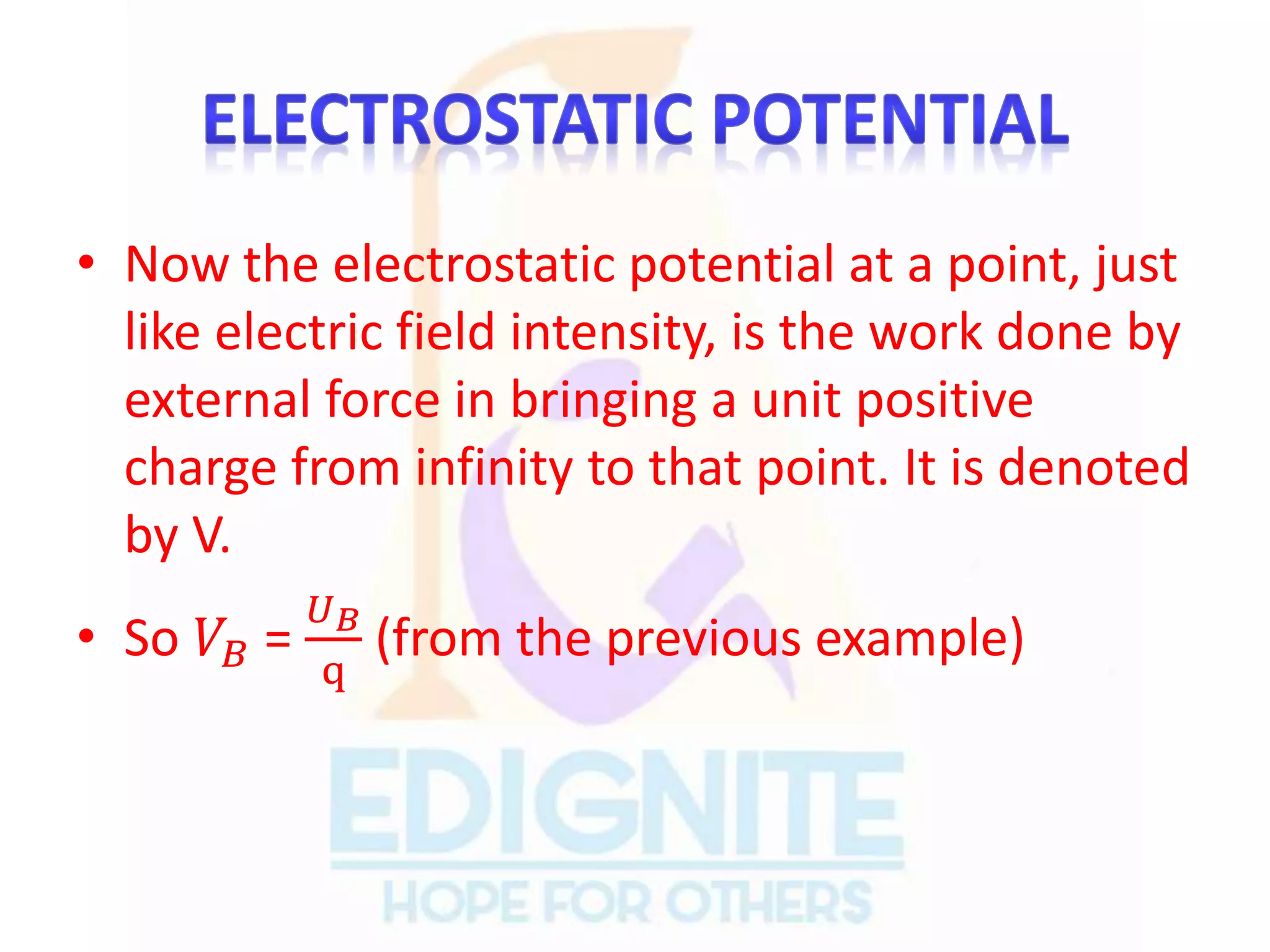 ELECTROSTATIC POTENTIAL

• Now the electrostatic potential at a point, just like electric field intensity, is the work done by external force in bringing a unit positive charge from infinity to that point. It is denoted by V.

• So $V_B = \frac{U_B}{q}$ (from the previous example)

EDIGNITE
HOPE FOR OTHERS